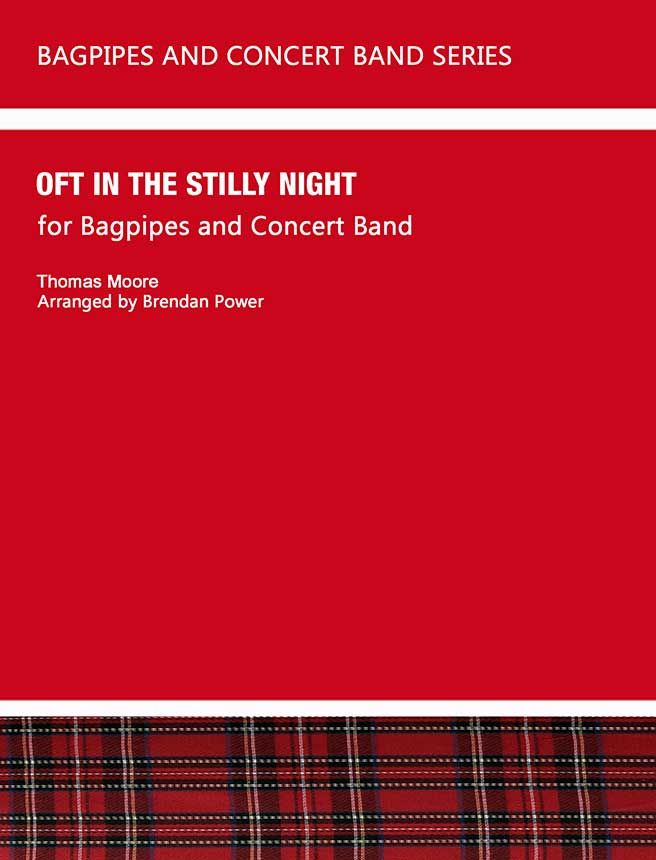 BAGPIPES AND CONCERT BAND SERIES

OFT IN THE STILLY NIGHT
for Bagpipes and Concert Band

Thomas Moore
Arranged by Brendan Power